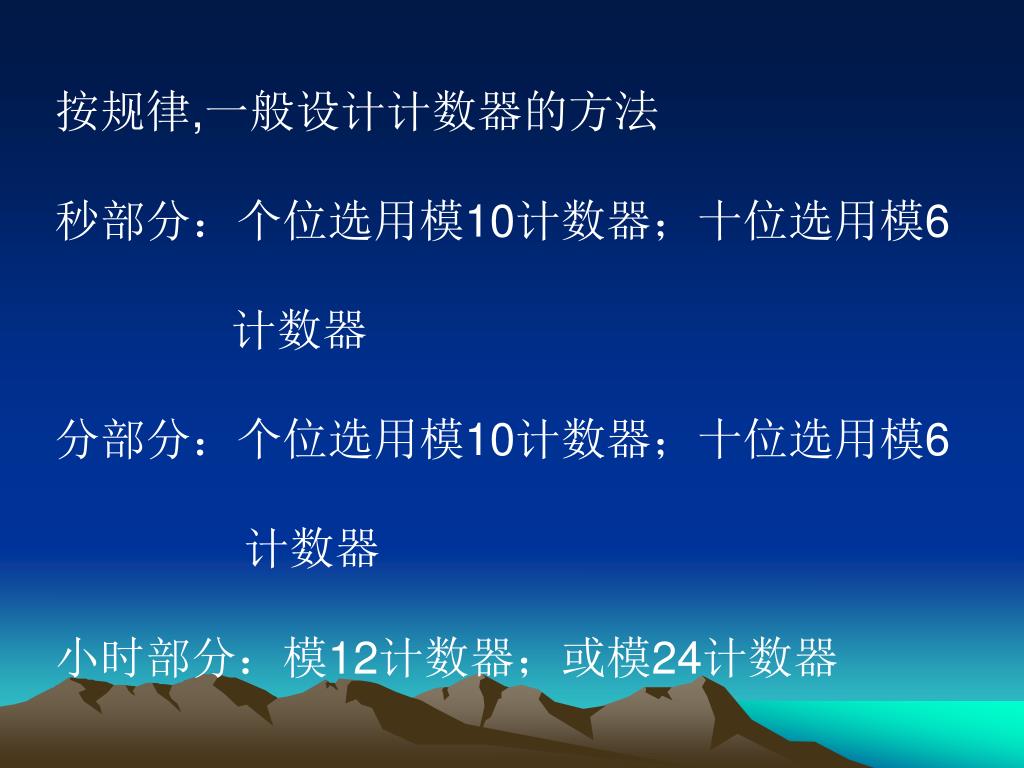 按规律,一般设计计数器的方法

秒部分：个位选用模10计数器；十位选用模6计数器

分部分：个位选用模10计数器；十位选用模6计数器

小时部分：模12计数器；或模24计数器